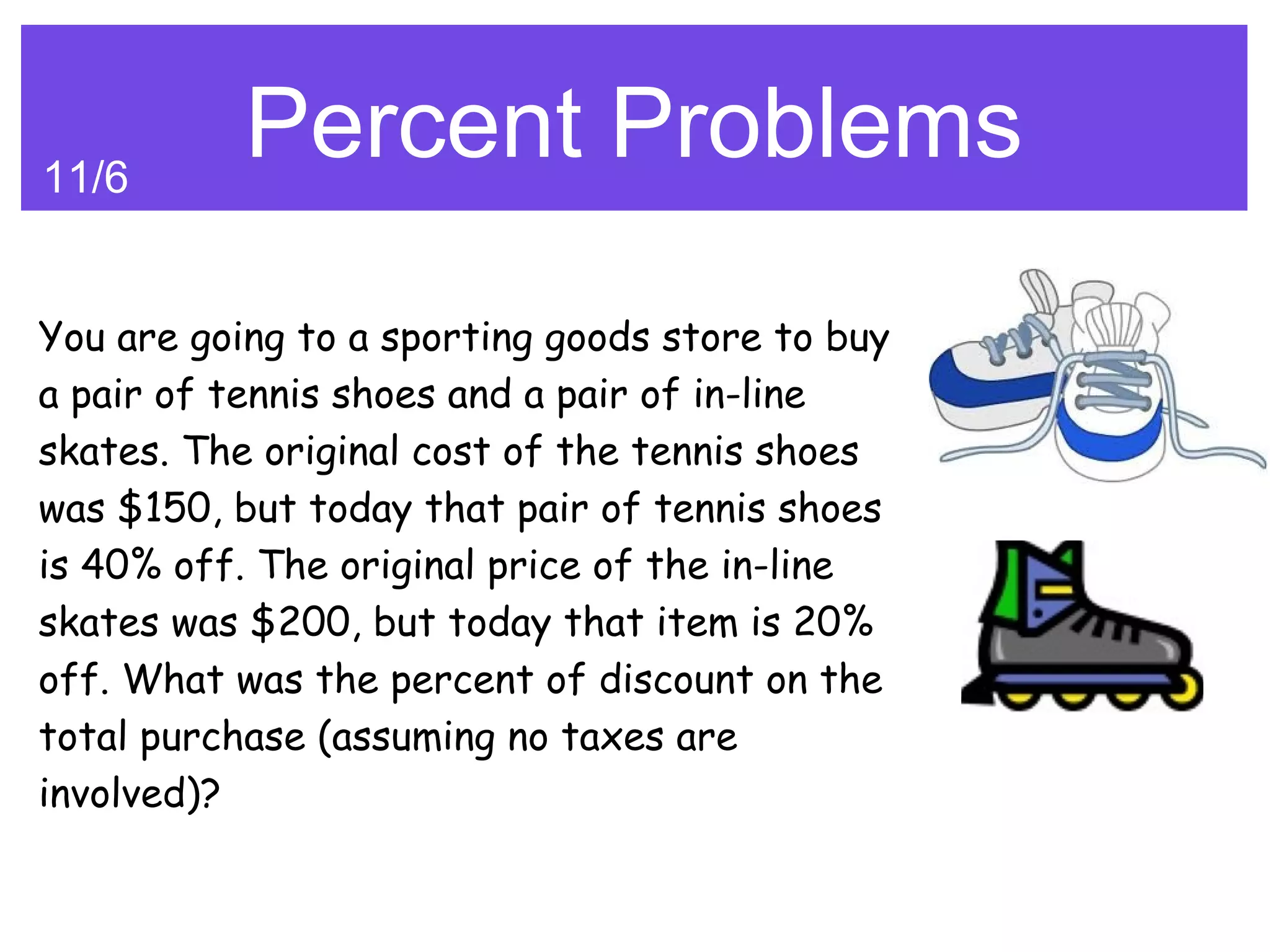 Percent Problems
11/6

You are going to a sporting goods store to buy a pair of tennis shoes and a pair of in-line skates. The original cost of the tennis shoes was \$150, but today that pair of tennis shoes is 40% off. The original price of the in-line skates was \$200, but today that item is 20% off. What was the percent of discount on the total purchase (assuming no taxes are involved)?